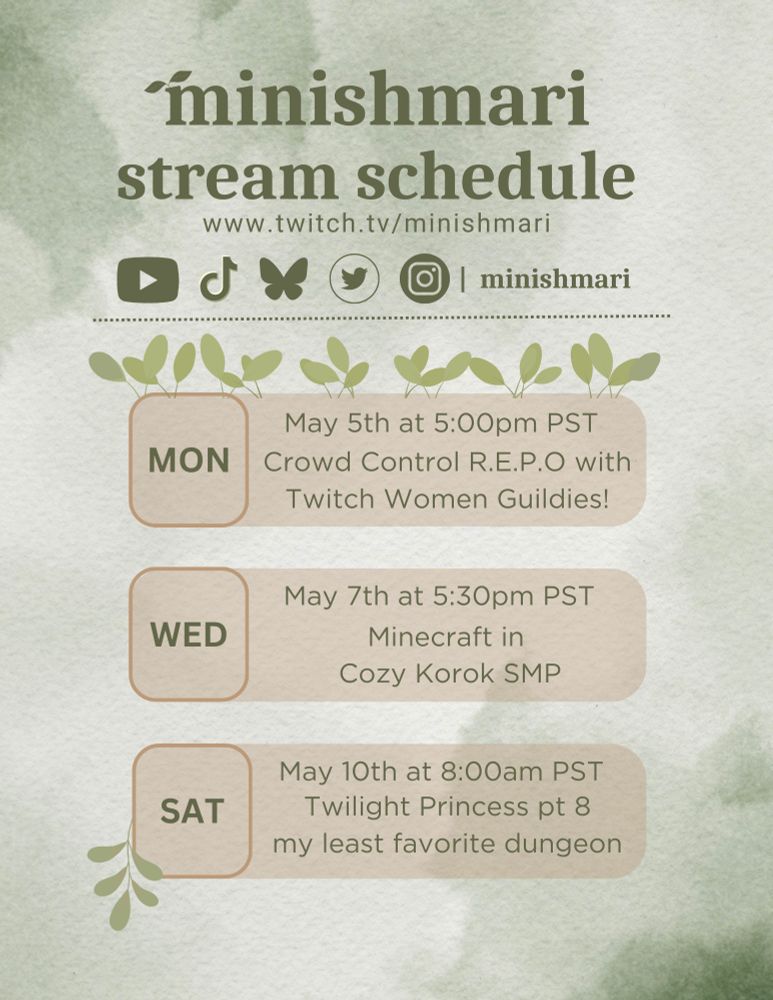 minishmari
stream schedule
www.twitch.tv/minishmari

| minishmari

MON
May 5th at 5:00pm PST
Crowd Control R.E.P.O with Twitch Women Guildies!

WED
May 7th at 5:30pm PST
Minecraft in Cozy Korok SMP

SAT
May 10th at 8:00am PST
Twilight Princess pt 8
my least favorite dungeon